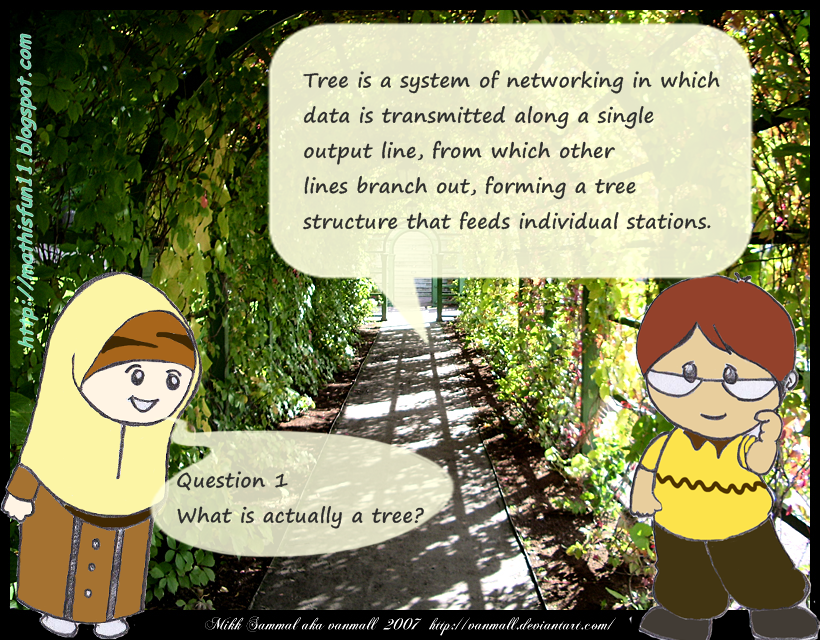 http://mathisfun11.blogspot.com

Tree is a system of networking in which data is transmitted along a single output line, from which other lines branch out, forming a tree structure that feeds individual stations.

Question 1
What is actually a tree?

Mikk Sammal aka vanmall 2007 http://vanmall.deviantart.com/